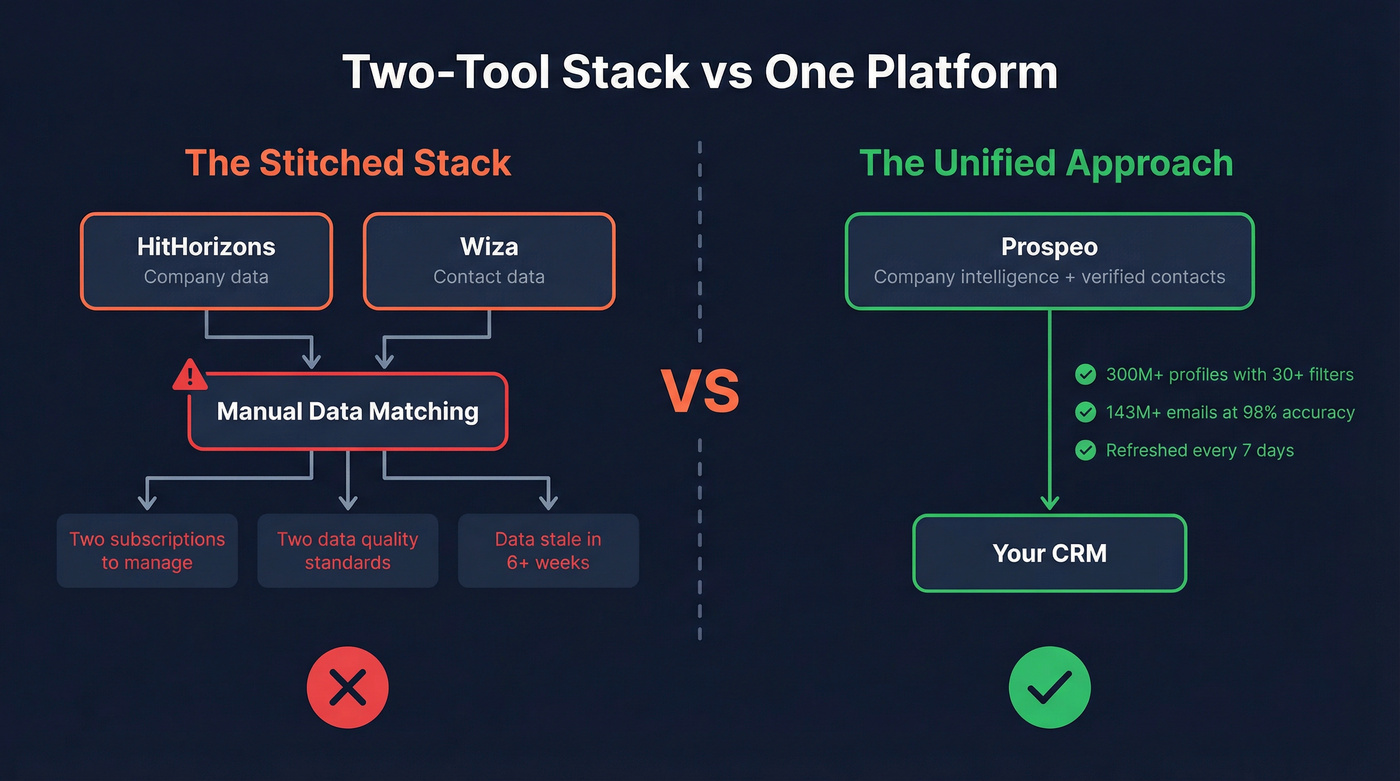 Two-Tool Stack vs One Platform

The Stitched Stack

HitHorizons
Company data

Wiza
Contact data

Manual Data Matching

Two subscriptions to manage

Two data quality standards

Data stale in 6+ weeks

VS

The Unified Approach

Prospeo
Company intelligence + verified contacts

300M+ profiles with 30+ filters

143M+ emails at 98% accuracy

Refreshed every 7 days

Your CRM